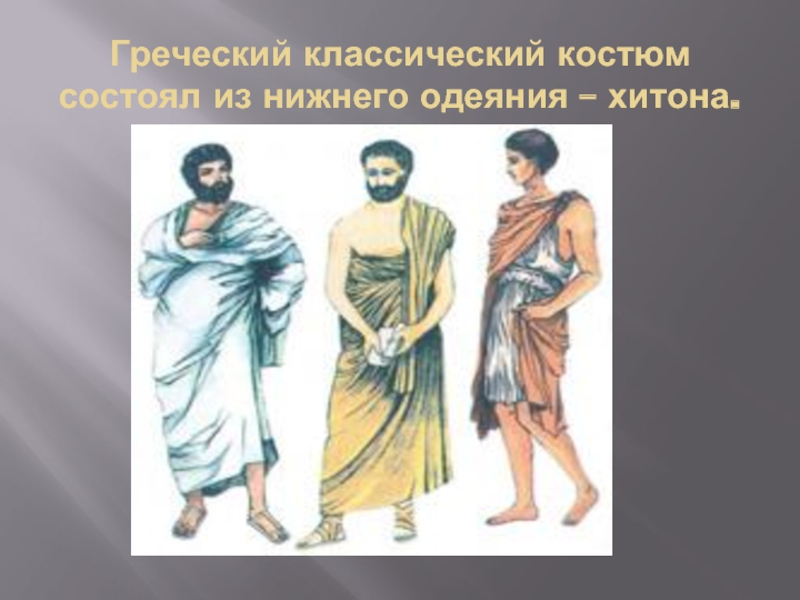 Греческий классический костюм состоял из нижнего одеяния – хитона.